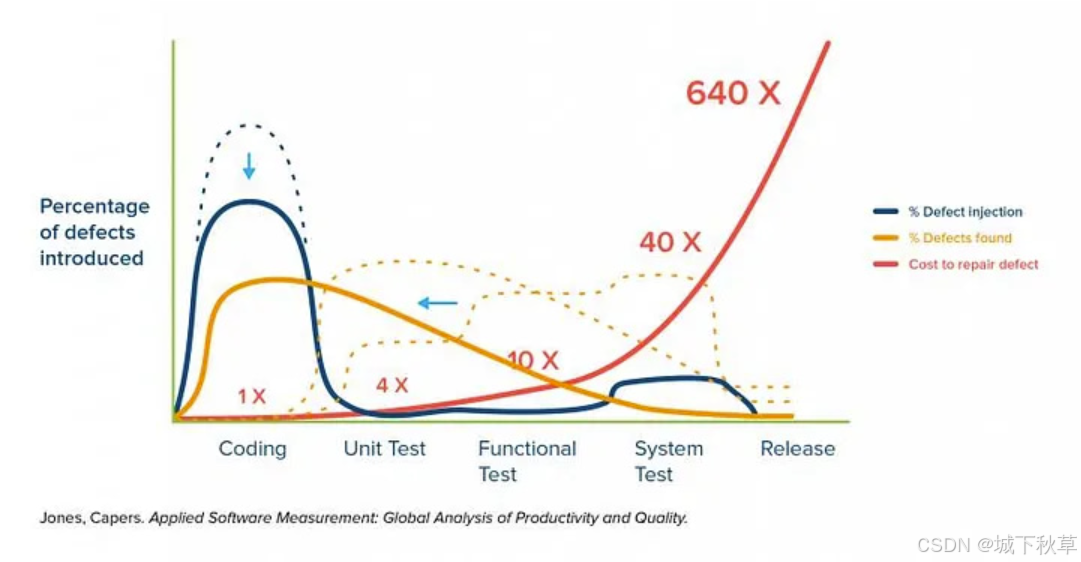 Percentage of defects introduced

640 X

40 X

10 X

4 X

1 X

% Defect injection
% Defects found
Cost to repair defect

Coding
Unit Test
Functional Test
System Test
Release

Jones, Capers. Applied Software Measurement: Global Analysis of Productivity and Quality.

CSDN @城下秋草